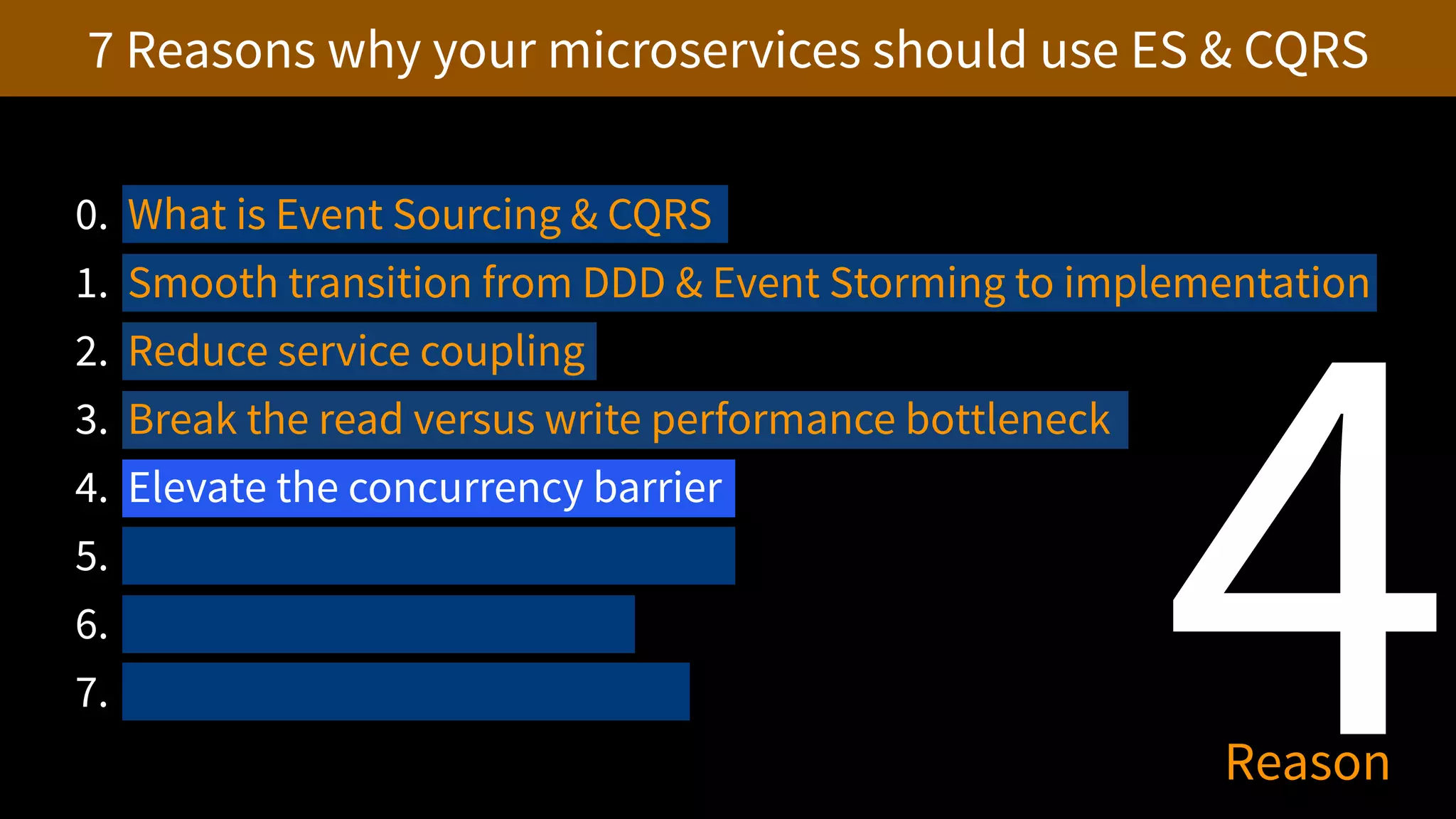 7 Reasons why your microservices should use ES & CQRS

0. What is Event Sourcing & CQRS
1. Smooth transition from DDD & Event Storming to implementation
2. Reduce service coupling
3. Break the read versus write performance bottleneck
4. Elevate the concurrency barrier
5.
6.
7.

4
Reason